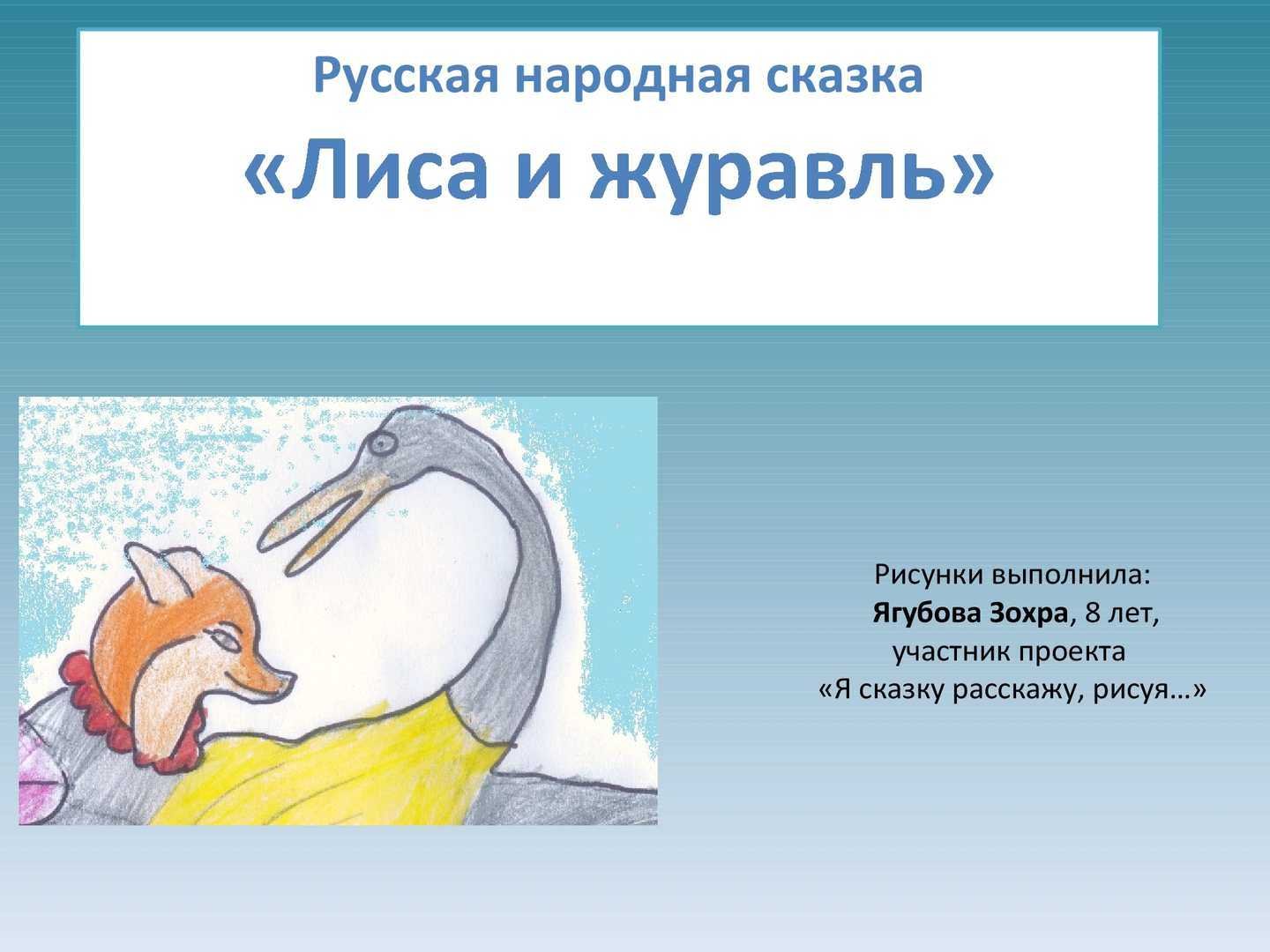 Русская народная сказка

«Лиса и журавль»

Рисунки выполнила:
Ягубова Зохра, 8 лет,
участник проекта
«Я сказку расскажу, рисуя…»